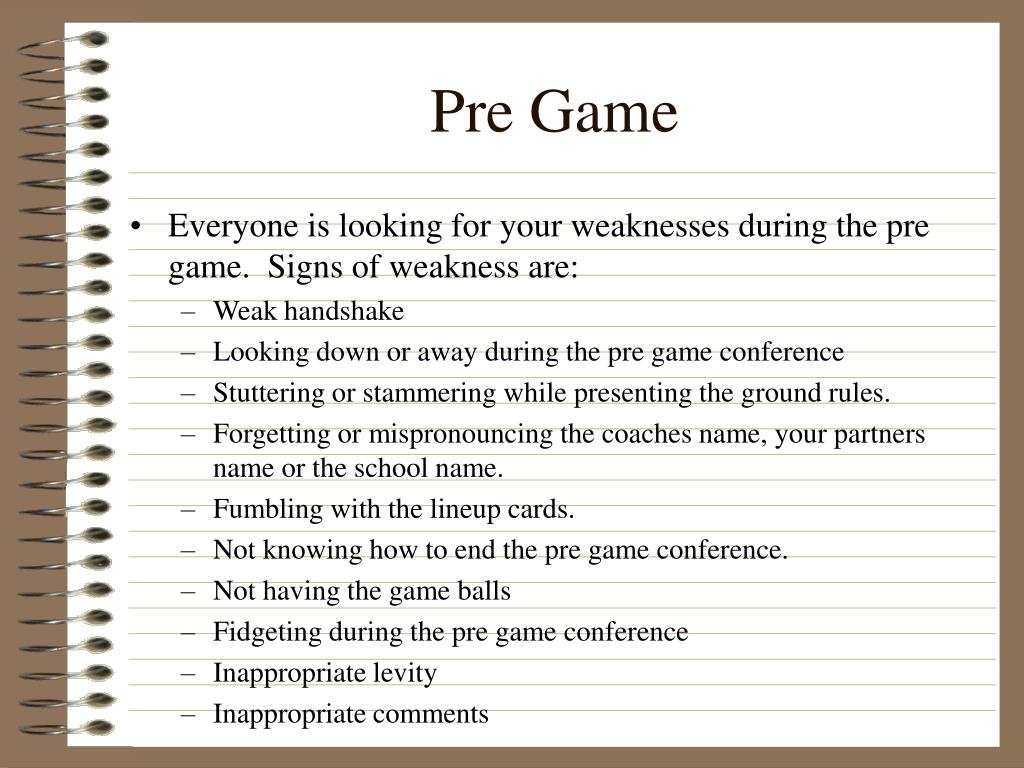 Pre Game

• Everyone is looking for your weaknesses during the pre game. Signs of weakness are:
– Weak handshake
– Looking down or away during the pre game conference
– Stuttering or stammering while presenting the ground rules.
– Forgetting or mispronouncing the coaches name, your partners name or the school name.
– Fumbling with the lineup cards.
– Not knowing how to end the pre game conference.
– Not having the game balls
– Fidgeting during the pre game conference
– Inappropriate levity
– Inappropriate comments